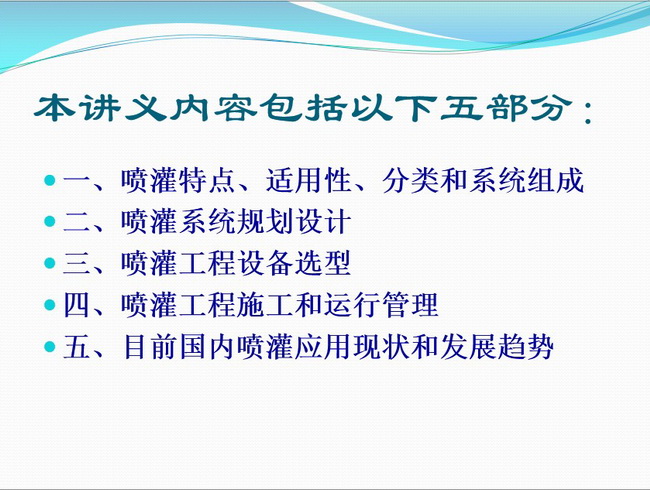 本讲义内容包括以下五部分：

一、喷灌特点、适用性、分类和系统组成
二、喷灌系统规划设计
三、喷灌工程设备选型
四、喷灌工程施工和运行管理
五、目前国内喷灌应用现状和发展趋势